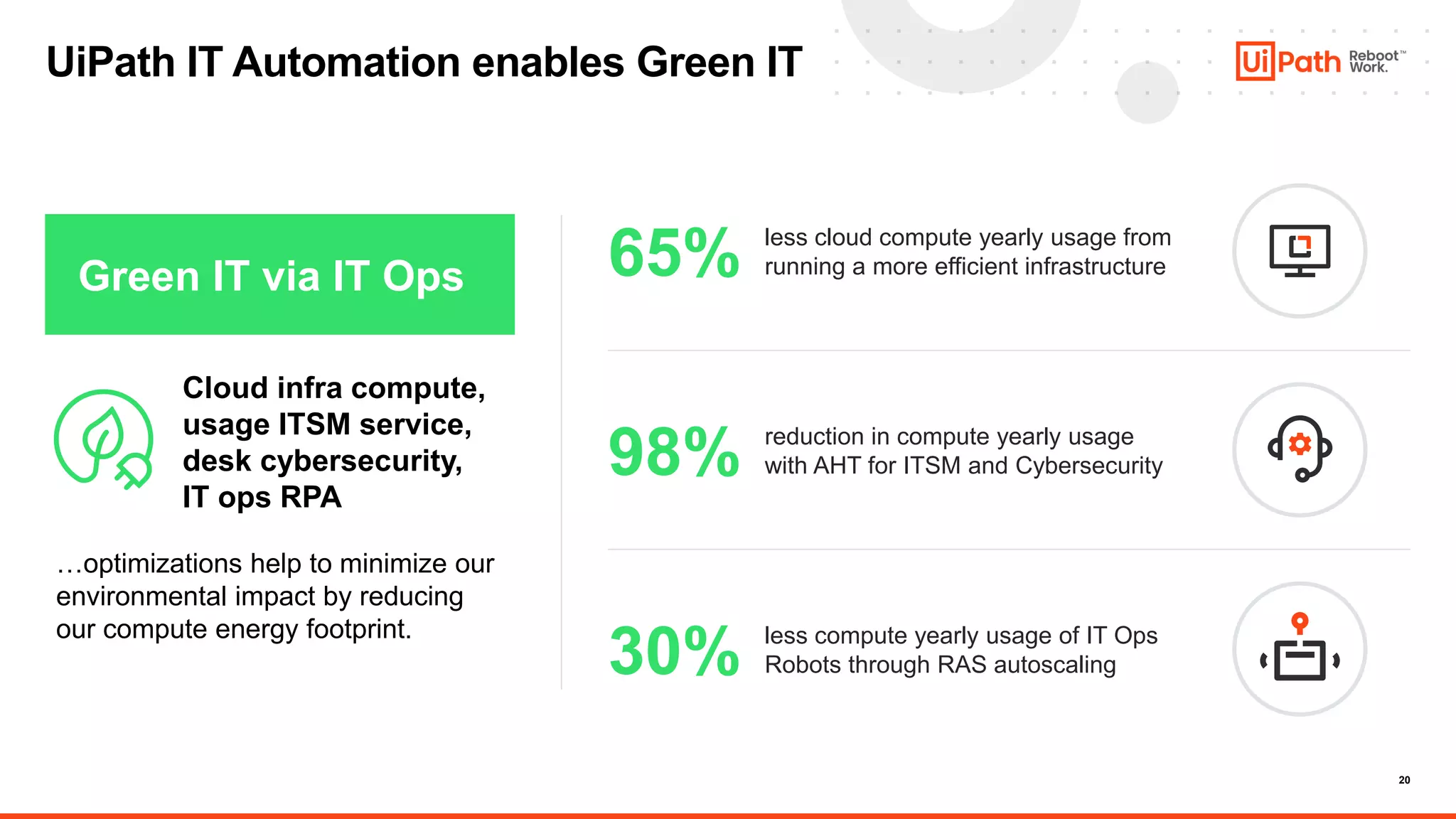 UiPath IT Automation enables Green IT

UiPath Reboot™ Work.

Green IT via IT Ops

Cloud infra compute, usage ITSM service, desk cybersecurity, IT ops RPA

…optimizations help to minimize our environmental impact by reducing our compute energy footprint.

65% less cloud compute yearly usage from running a more efficient infrastructure

98% reduction in compute yearly usage with AHT for ITSM and Cybersecurity

30% less compute yearly usage of IT Ops Robots through RAS autoscaling

20